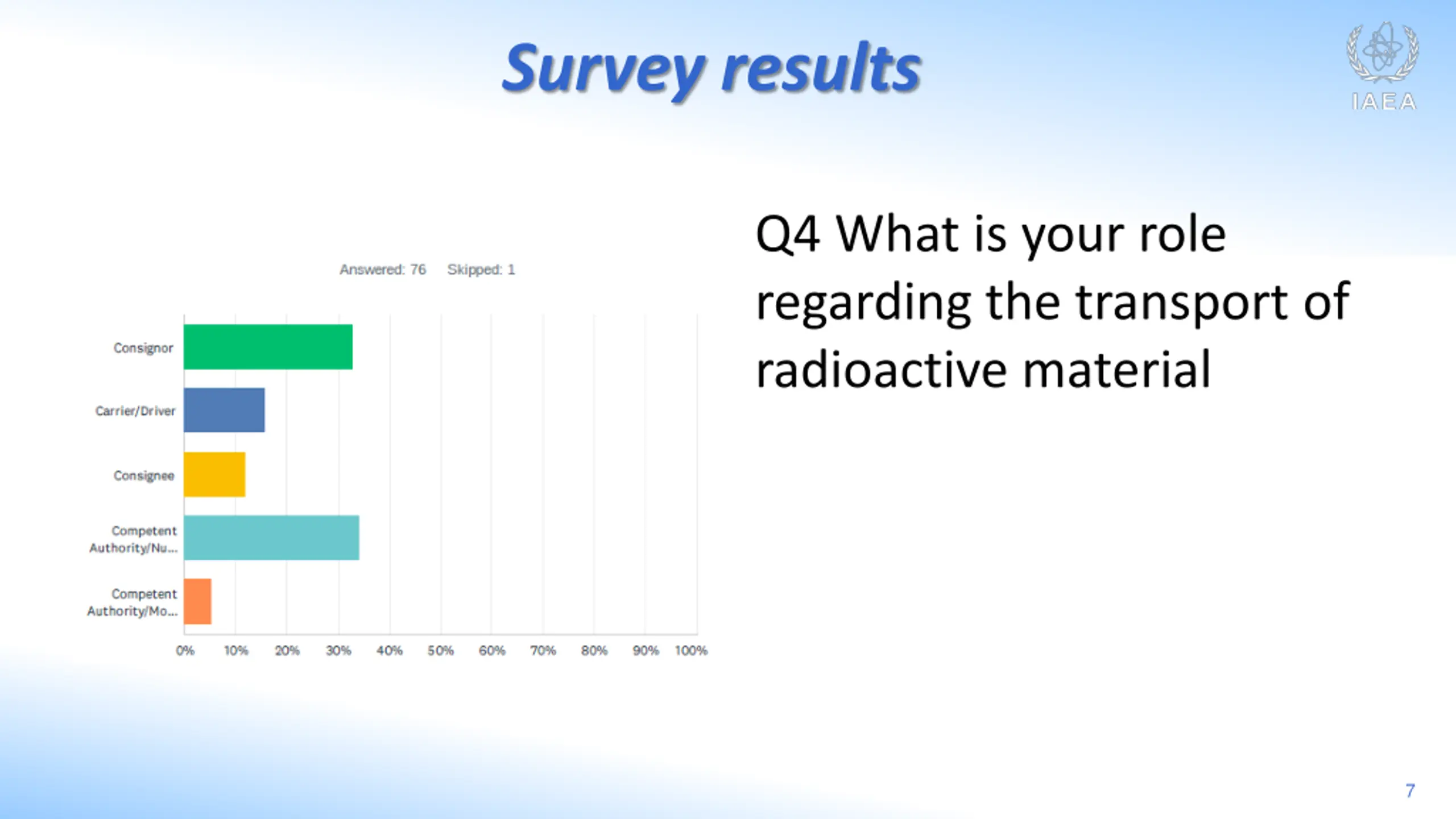 Survey results

IAEA

Answered: 76 Skipped: 1

Consignor

Carrier/Driver

Consignee

Competent Authority/Nu...

Competent Authority/Mo...

0% 10% 20% 30% 40% 50% 60% 70% 80% 90% 100%

Q4 What is your role regarding the transport of radioactive material

7